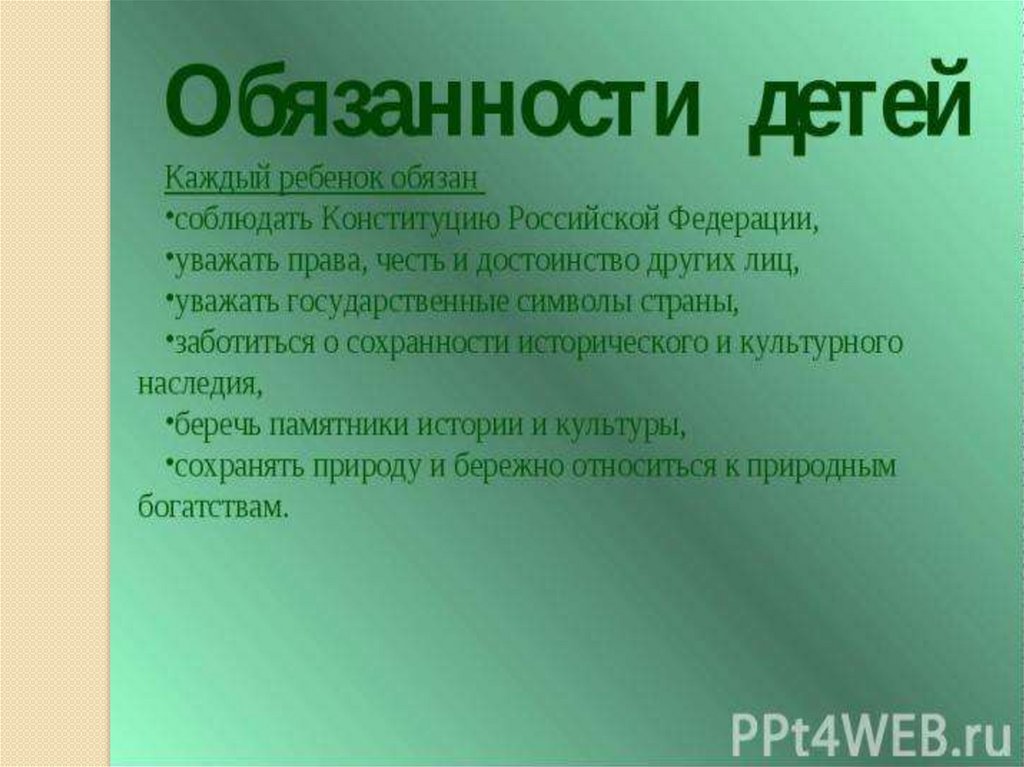 Обязанности детей

Каждый ребенок обязан

•соблюдать Конституцию Российской Федерации,

•уважать права, честь и достоинство других лиц,

•уважать государственные символы страны,

•заботиться о сохранности исторического и культурного наследия,

•беречь памятники истории и культуры,

•сохранять природу и бережно относиться к природным богатствам.

PPt4WEB.ru